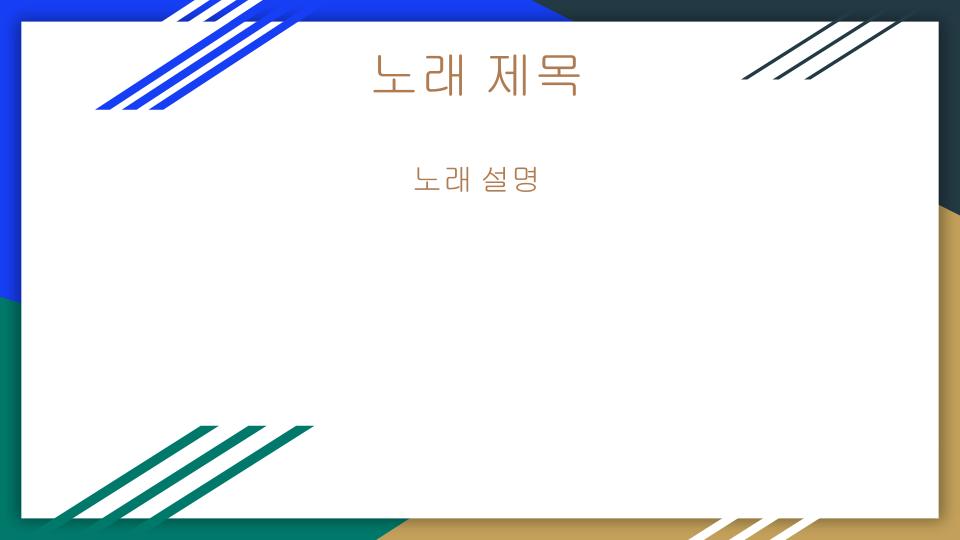 노래 제목

노래 설명